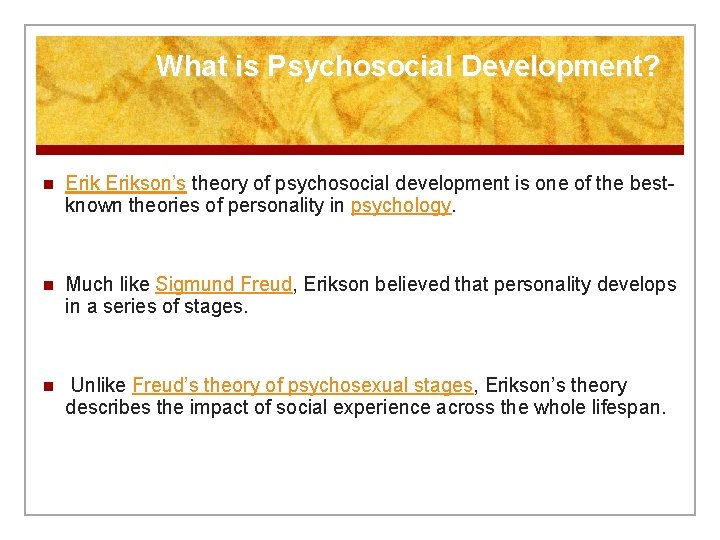 What is Psychosocial Development?

Erik Erikson's theory of psychosocial development is one of the best-known theories of personality in psychology.

Much like Sigmund Freud, Erikson believed that personality develops in a series of stages.

Unlike Freud's theory of psychosexual stages, Erikson's theory describes the impact of social experience across the whole lifespan.